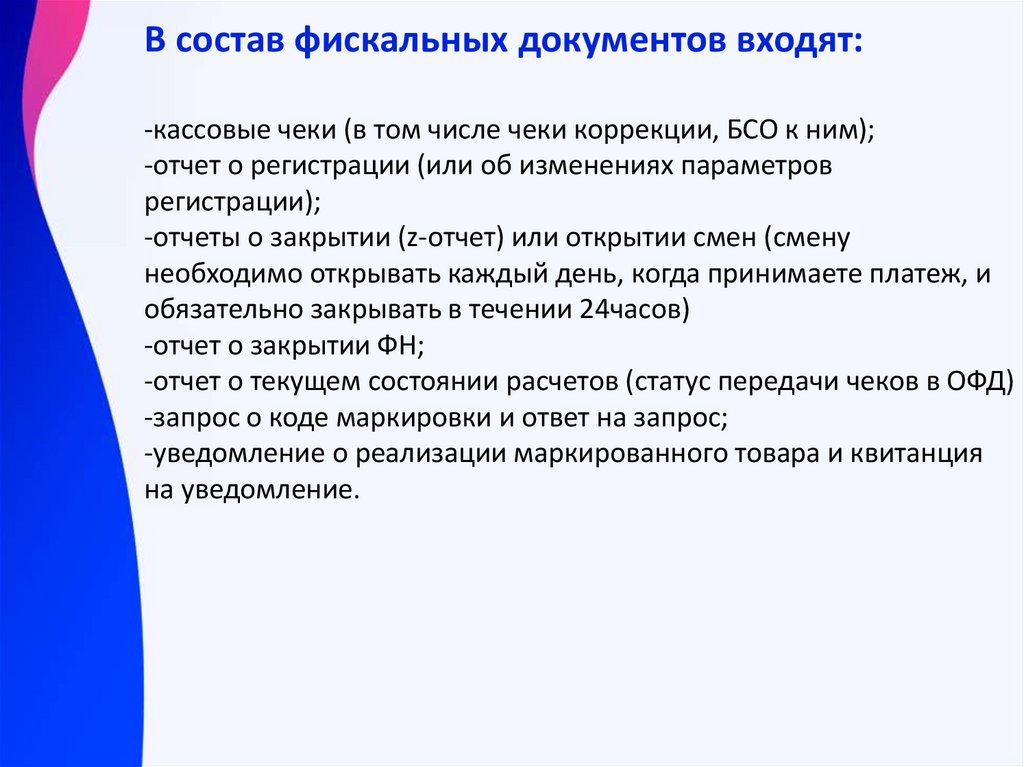 В состав фискальных документов входят:

-кассовые чеки (в том числе чеки коррекции, БСО к ним);
-отчет о регистрации (или об изменениях параметров регистрации);
-отчеты о закрытии (z-отчет) или открытии смен (смену необходимо открывать каждый день, когда принимаете платеж, и обязательно закрывать в течении 24часов)
-отчет о закрытии ФН;
-отчет о текущем состоянии расчетов (статус передачи чеков в ОФД)
-запрос о коде маркировки и ответ на запрос;
-уведомление о реализации маркированного товара и квитанция на уведомление.